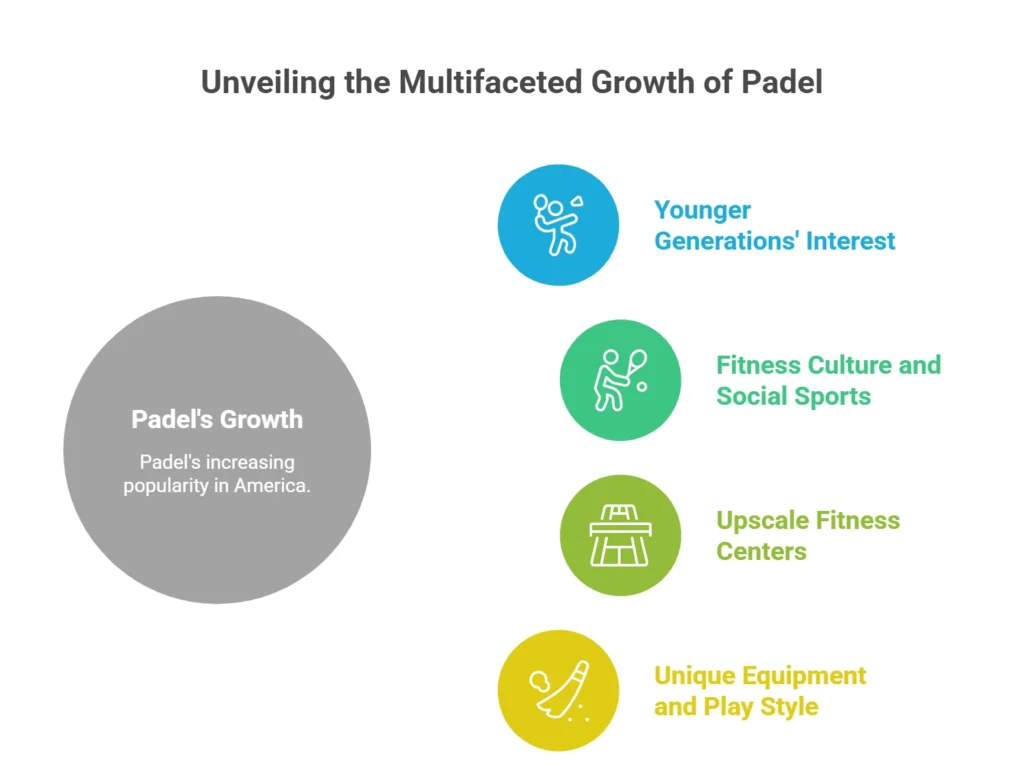 Unveiling the Multifaceted Growth of Padel

Padel's Growth

Padel's increasing popularity in America.

Younger Generations' Interest

Fitness Culture and Social Sports

Upscale Fitness Centers

Unique Equipment and Play Style